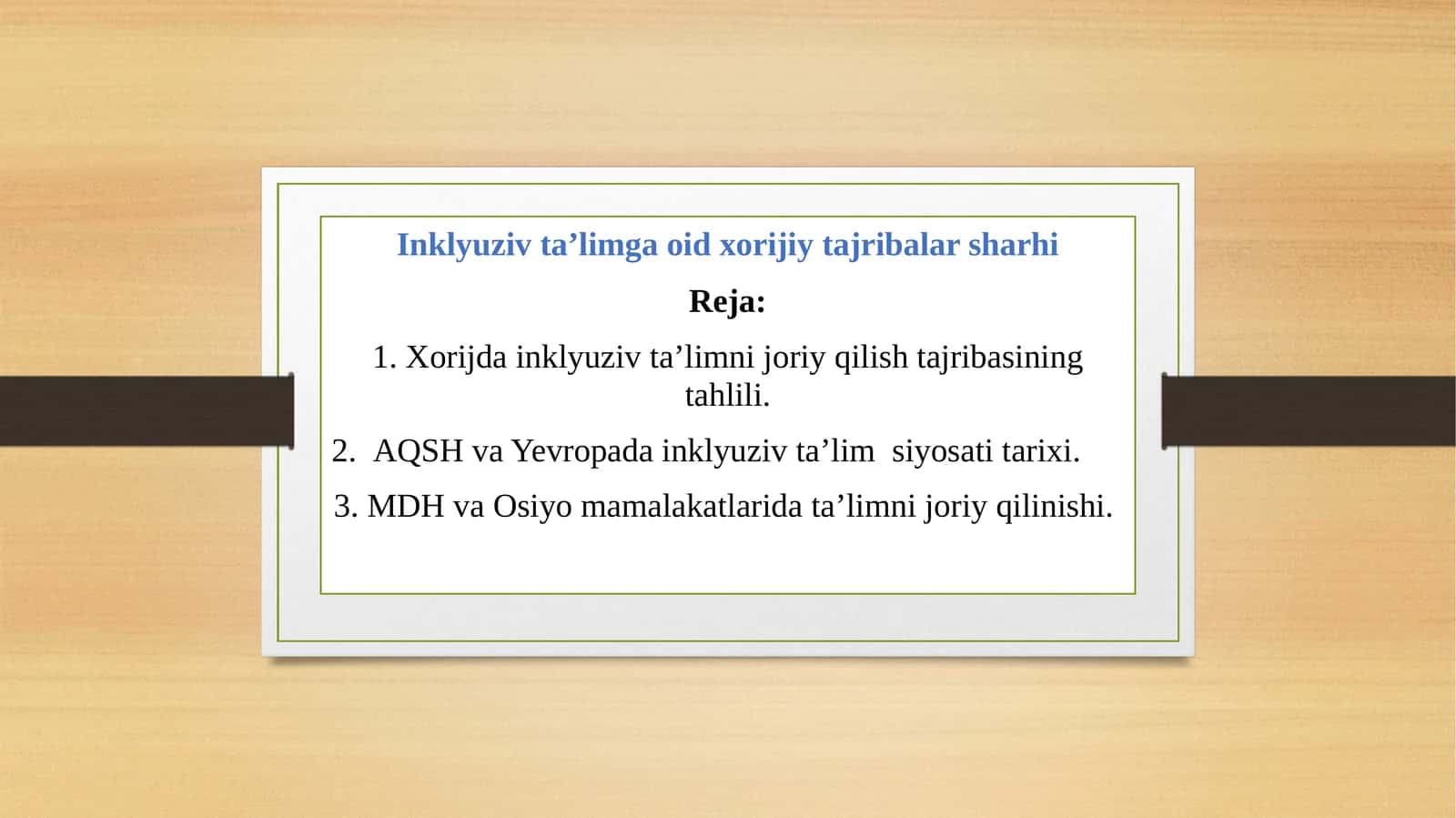 Inklyuziv ta’limga oid xorijiy tajribalar sharhi

Reja:

1. Xorijda inklyuziv ta’limni joriy qilish tajribasining tahlili.

2. AQSH va Yevropada inklyuziv ta’lim siyosati tarixi.

3. MDH va Osiyo mamalakatlarida ta’limni joriy qilinishi.